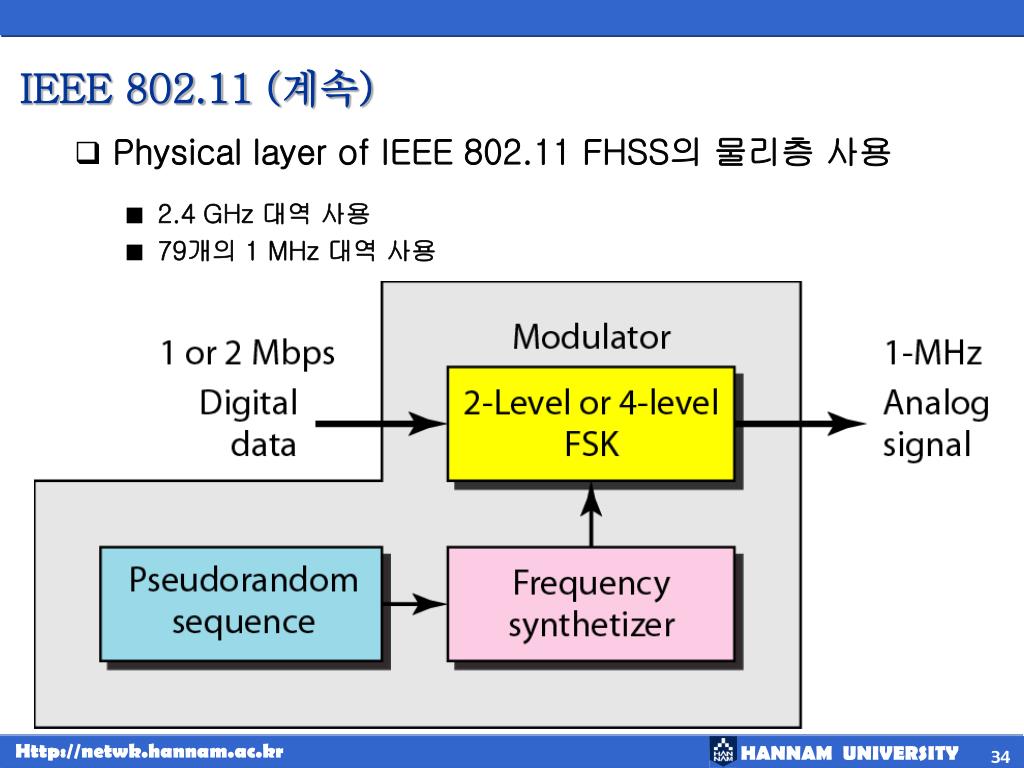 IEEE 802.11 (계속)

❑ Physical layer of IEEE 802.11 FHSS의 물리층 사용

■ 2.4 GHz 대역 사용
■ 79개의 1 MHz 대역 사용

1 or 2 Mbps
Digital data

Modulator
2-Level or 4-level FSK

1-MHz
Analog signal

Pseudorandom sequence

Frequency synthetizer

Http://netwk.hannam.ac.kr

HANNAM UNIVERSITY

34